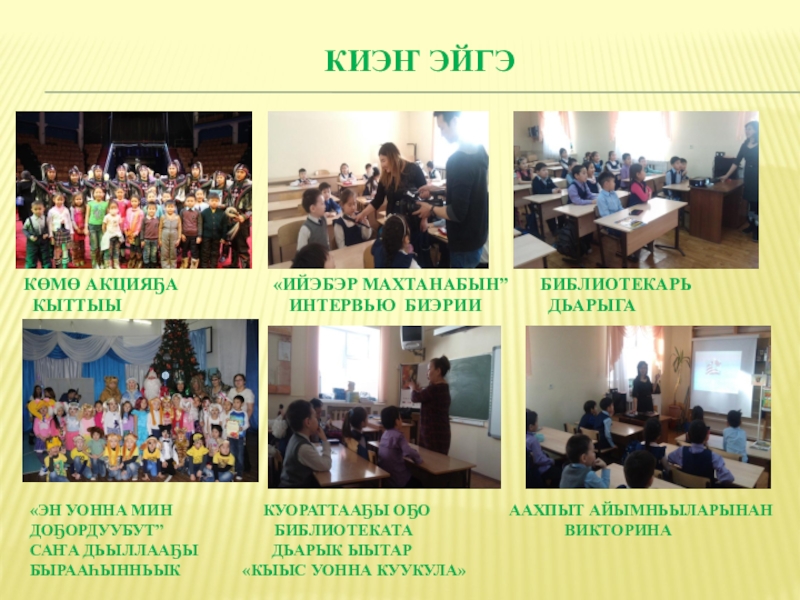 КИЭҤ ЭЙГЭ

КӨМӨ АКЦИЯҔА КЫТТЫЫ

«ИЙЭБЭР МАХТАНАБЫН" ИНТЕРВЬЮ БИЭРИИ

БИБЛИОТЕКАРЬ ДЬАРЫГА

«ЭН УОННА МИН ДОҔОРДУУБУТ" САҤА ДЬЫЛЛААҔЫ БЫРААҺЫННЬЫК

КУОРАТТААҔЫ ОҔО БИБЛИОТЕКАТА ДЬАРЫК ЫЫТАР «КЫЫС УОННА КУУКУЛА»

ААХПЫТ АЙЫМНЬЫЛАРЫНАН ВИКТОРИНА